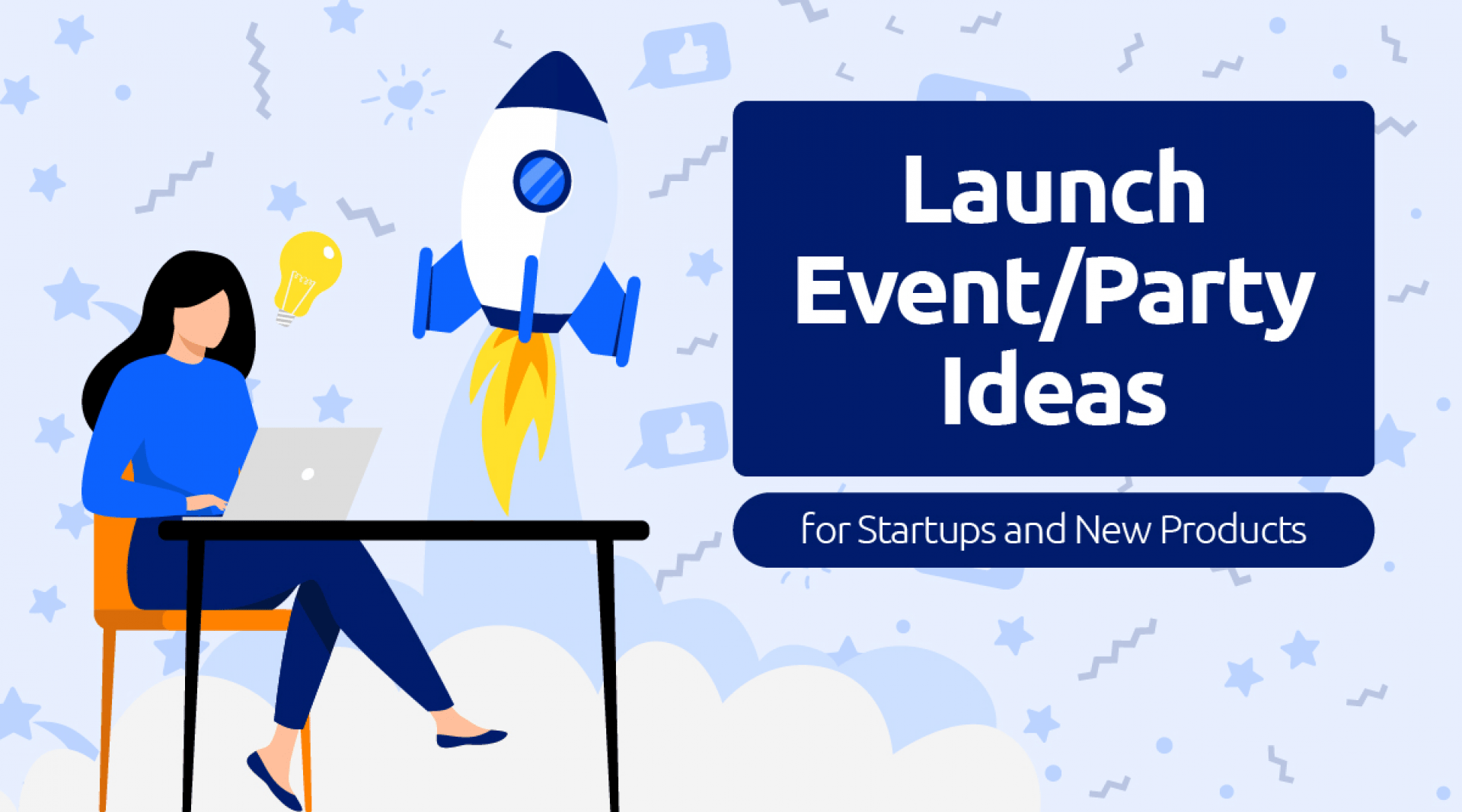 Launch Event/Party Ideas

for Startups and New Products